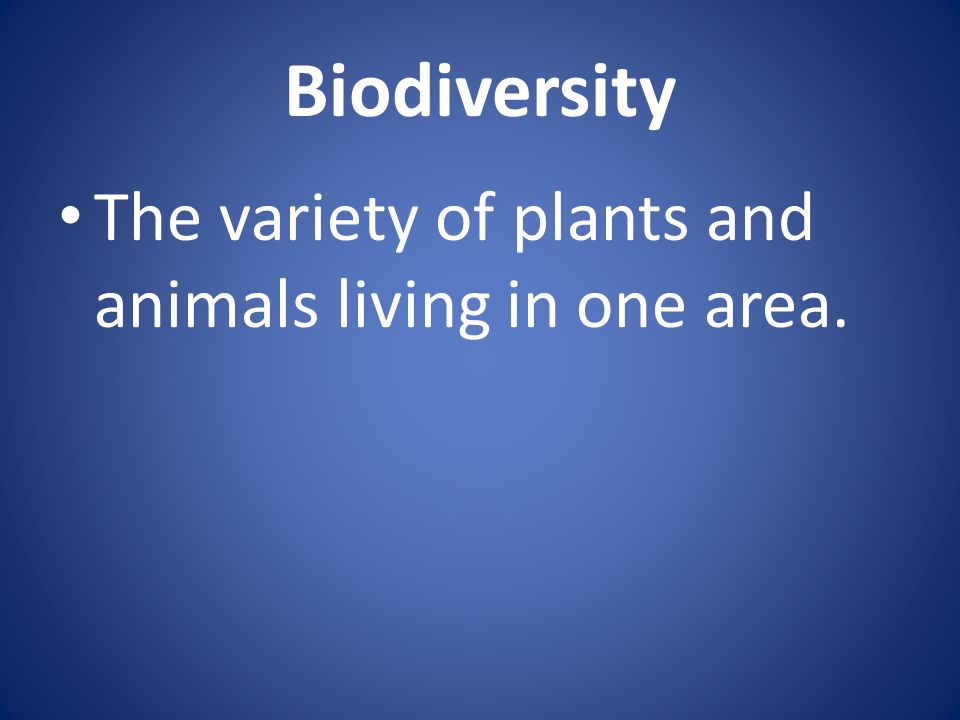 Biodiversity

• The variety of plants and animals living in one area.